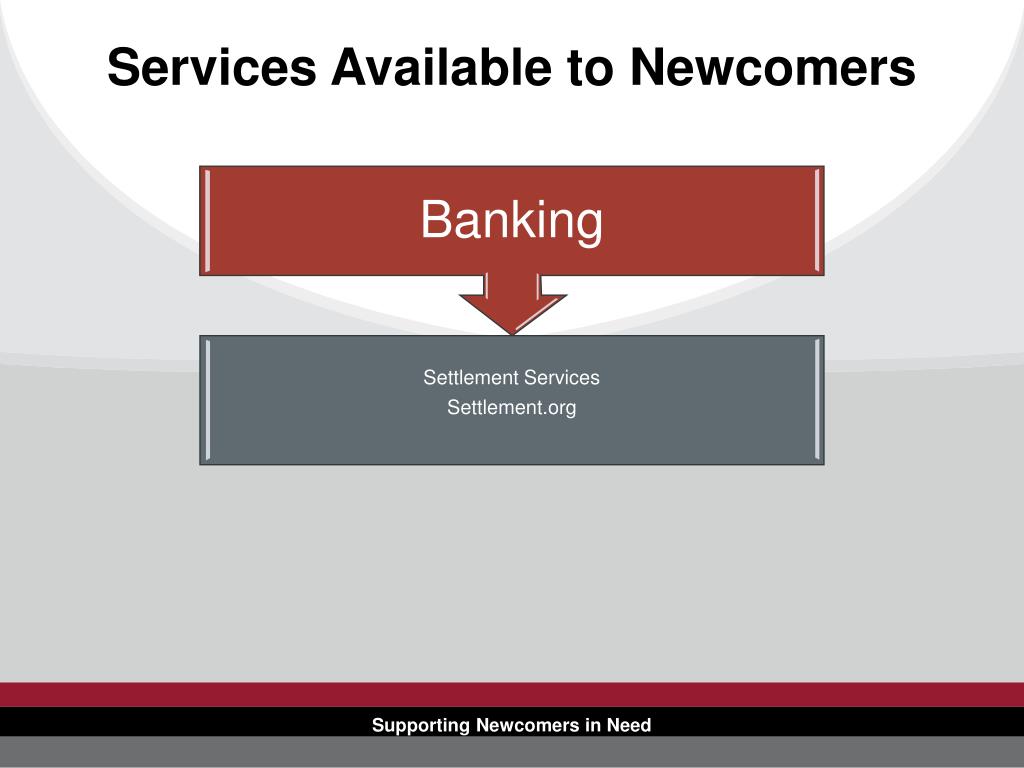 Services Available to Newcomers

Banking

Settlement Services
Settlement.org

Supporting Newcomers in Need